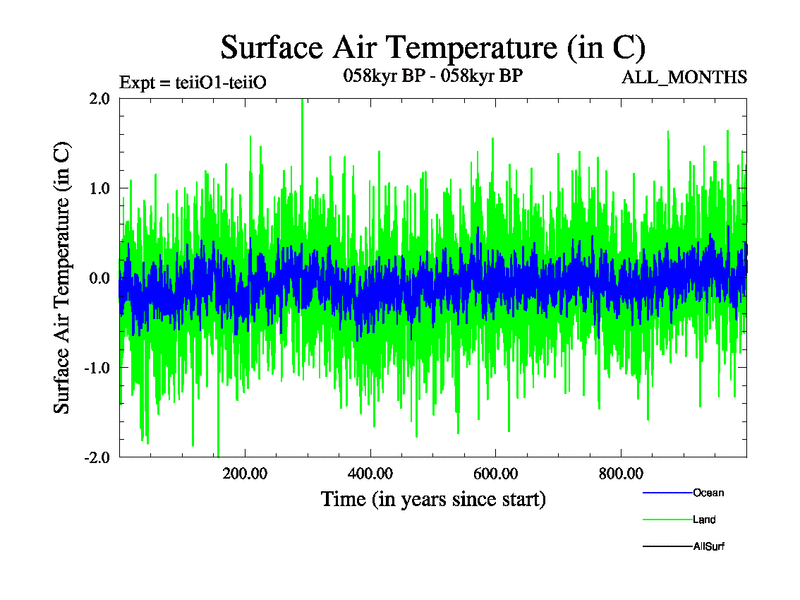 Surface Air Temperature (in C)

Expt = teiiO1-teiiO

058kyr BP - 058kyr BP

ALL_MONTHS

Surface Air Temperature (in C)

2.0
1.0
0.0
-1.0
-2.0

200.00
400.00
600.00
800.00

Time (in years since start)

Ocean
Land
AllSurf